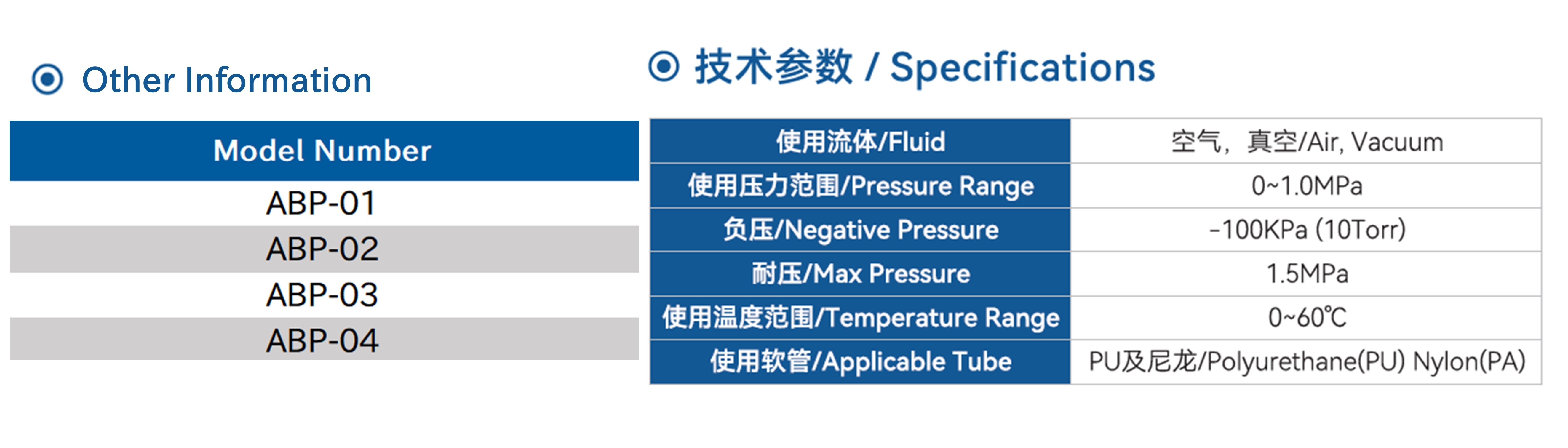 Other Information

| Model Number |
|---|
| ABP-01 |
| ABP-02 |
| ABP-03 |
| ABP-04 |

技术参数 / Specifications

| 使用流体/Fluid | 空气，真空/Air, Vacuum |
|---|---|
| 使用压力范围/Pressure Range | 0~1.0MPa |
| 负压/Negative Pressure | -100KPa (10Torr) |
| 耐压/Max Pressure | 1.5MPa |
| 使用温度范围/Temperature Range | 0~60℃ |
| 使用软管/Applicable Tube | PU及尼龙/Polyurethane(PU) Nylon(PA) |